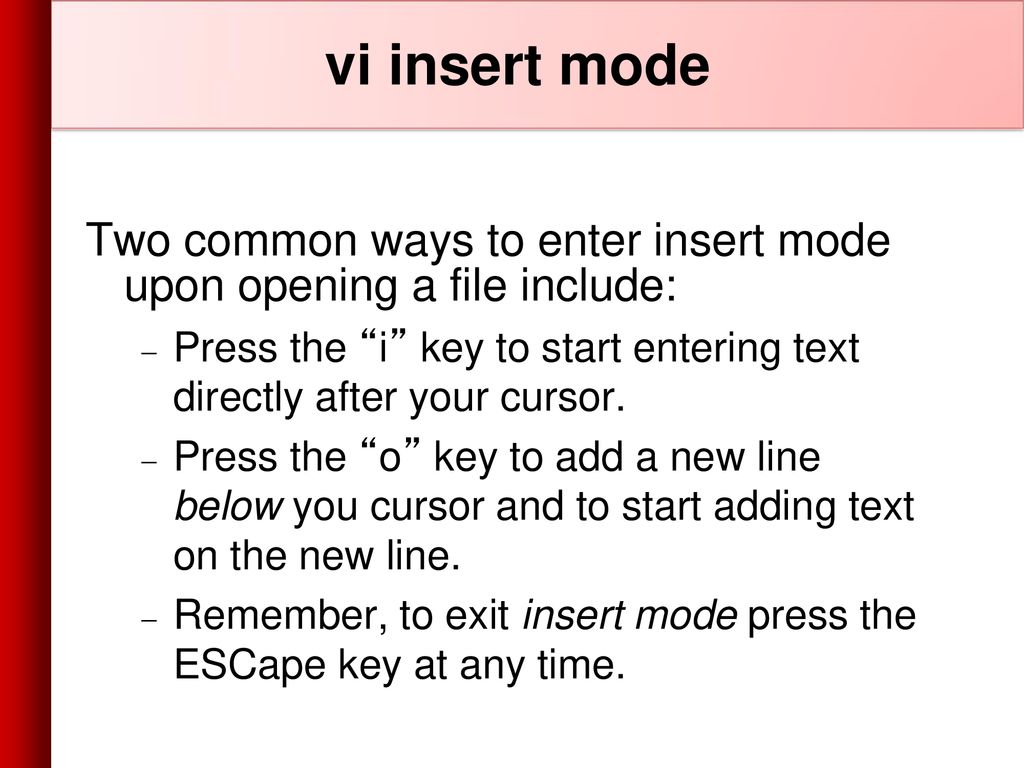 vi insert mode

Two common ways to enter insert mode upon opening a file include:

– Press the “i” key to start entering text directly after your cursor.

– Press the “o” key to add a new line below you cursor and to start adding text on the new line.

– Remember, to exit insert mode press the ESCape key at any time.